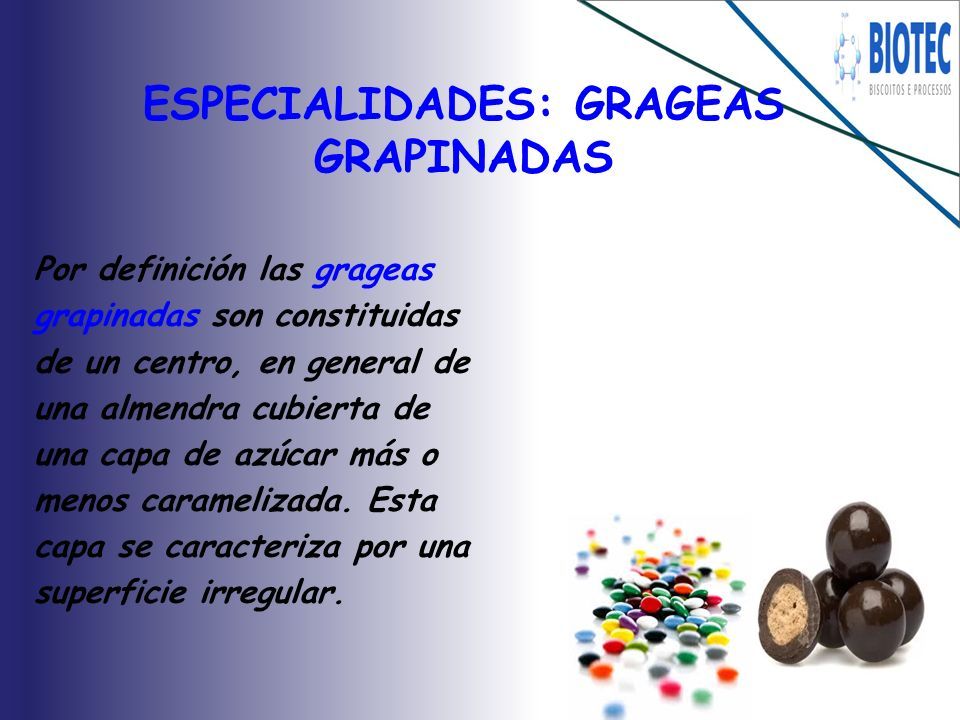 BIOTEC
BISCOITOS E PROCESSOS

ESPECIALIDADES: GRAGEAS GRAPINADAS

Por definición las grageas grapinadas son constituidas de un centro, en general de una almendra cubierta de una capa de azúcar más o menos caramelizada. Esta capa se caracteriza por una superficie irregular.